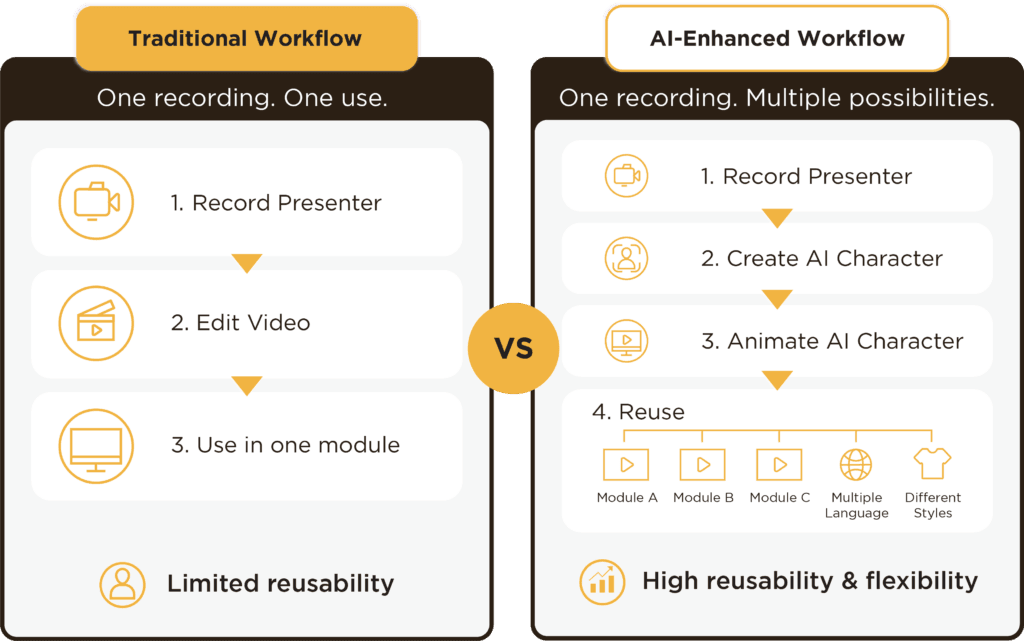 Traditional Workflow

One recording. One use.

1. Record Presenter

2. Edit Video

3. Use in one module

Limited reusability

VS

AI-Enhanced Workflow

One recording. Multiple possibilities.

1. Record Presenter

2. Create AI Character

3. Animate AI Character

4. Reuse

Module A

Module B

Module C

Multiple Language

Different Styles

High reusability & flexibility